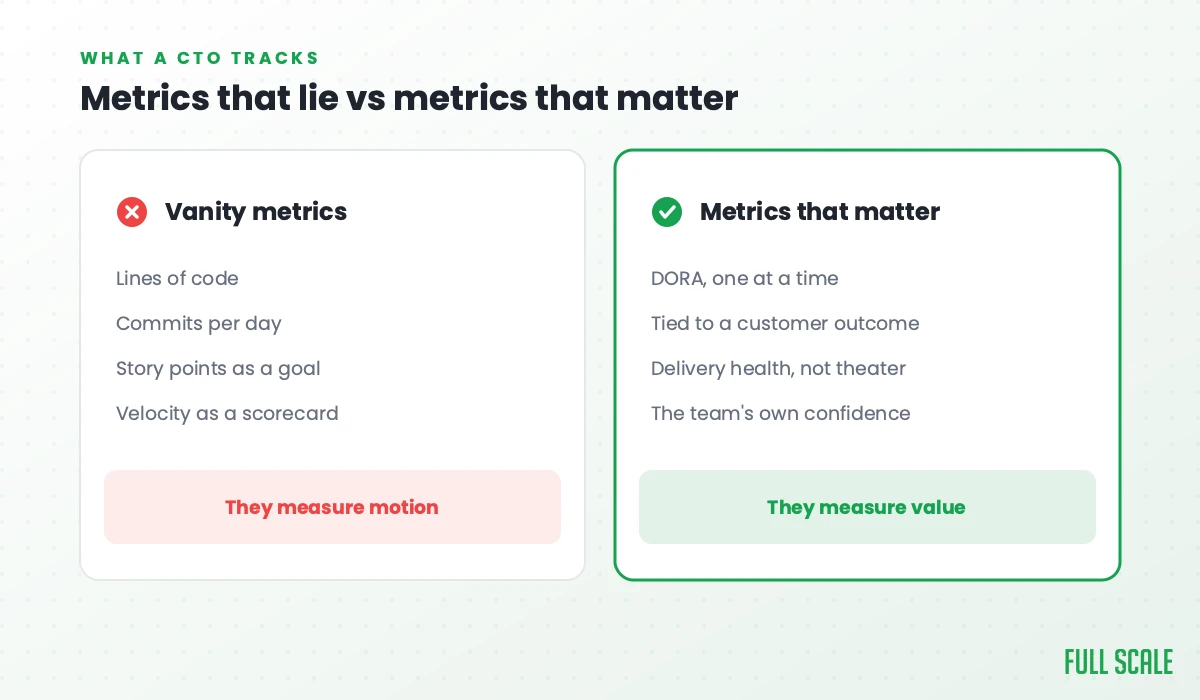 WHAT A CTO TRACKS

Metrics that lie vs metrics that matter

Vanity metrics

Lines of code

Commits per day

Story points as a goal

Velocity as a scorecard

They measure motion

Metrics that matter

DORA, one at a time

Tied to a customer outcome

Delivery health, not theater

The team's own confidence

They measure value

FULL SCALE